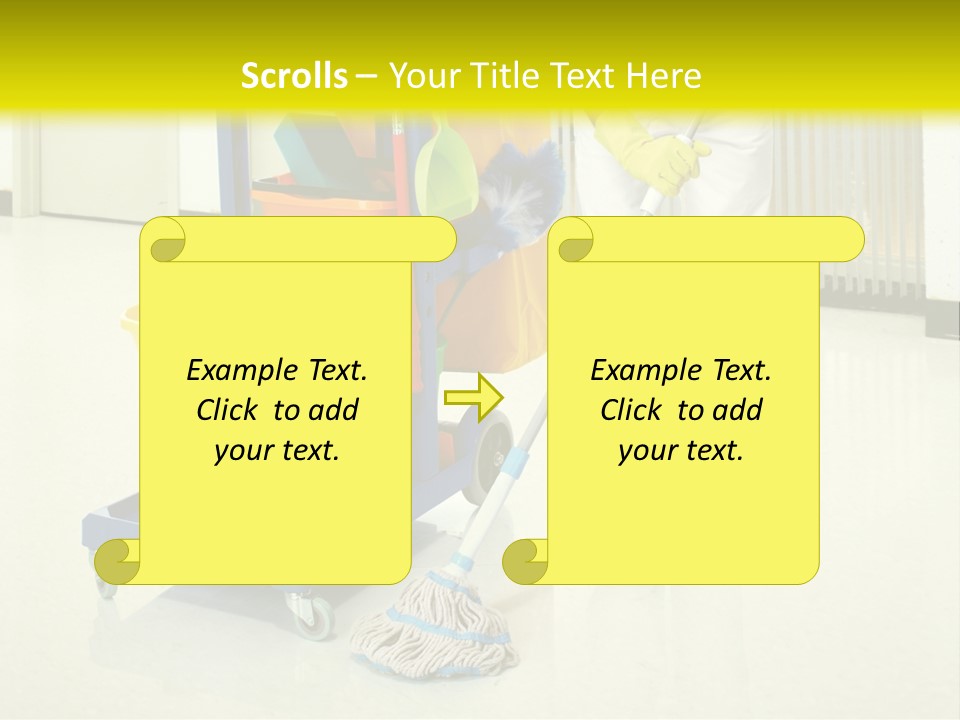 Scrolls – Your Title Text Here

Example Text. Click to add your text.

Example Text. Click to add your text.